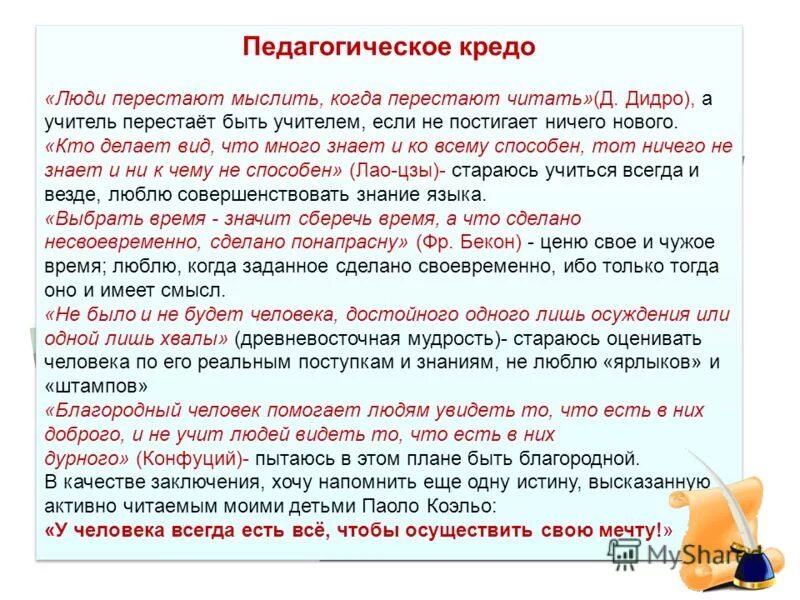 Педагогическое кредо

«Люди перестают мыслить, когда перестают читать»(Д. Дидро), а учитель перестаёт быть учителем, если не постигает ничего нового.
«Кто делает вид, что много знает и ко всему способен, тот ничего не знает и ни к чему не способен» (Лао-цзы)- стараюсь учиться всегда и везде, люблю совершенствовать знание языка.
«Выбрать время - значит сберечь время, а что сделано несвоевременно, сделано понапрасну» (Фр. Бекон) - ценю свое и чужое время; люблю, когда заданное сделано своевременно, ибо только тогда оно и имеет смысл.
«Не было и не будет человека, достойного одного лишь осуждения или одной лишь хвалы» (древневосточная мудрость)- стараюсь оценивать человека по его реальным поступкам и знаниям, не люблю «ярлыков» и «штампов»
«Благородный человек помогает людям увидеть то, что есть в них доброго, и не учит людей видеть то, что есть в них дурного» (Конфуций)- пытаюсь в этом плане быть благородной.
В качестве заключения, хочу напомнить еще одну истину, высказанную активно читаемым моими детьми Паоло Коэльо:
«У человека всегда есть всё, чтобы осуществить свою мечту!»

MyShared